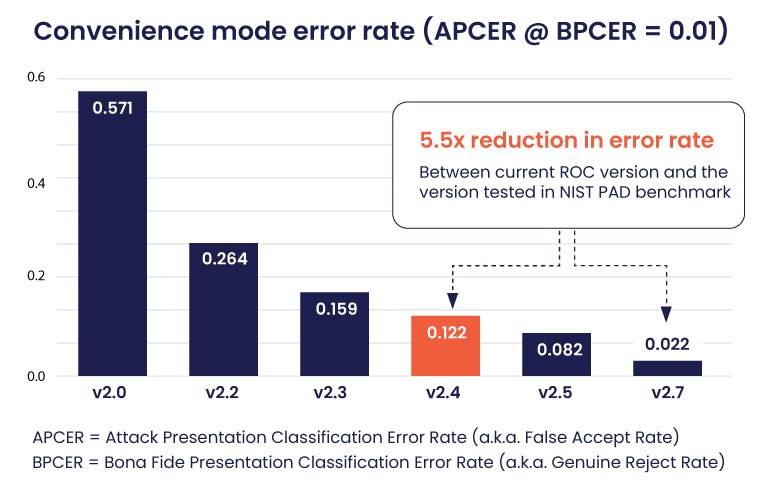 Convenience mode error rate (APCER @ BPCER = 0.01)

0.6
0.4
0.2
0.0

0.571
0.264
0.159
0.122
0.082
0.022

5.5x reduction in error rate
Between current ROC version and the version tested in NIST PAD benchmark

v2.0
v2.2
v2.3
v2.4
v2.5
v2.7

APCER = Attack Presentation Classification Error Rate (a.k.a. False Accept Rate)
BPCER = Bona Fide Presentation Classification Error Rate (a.k.a. Genuine Reject Rate)